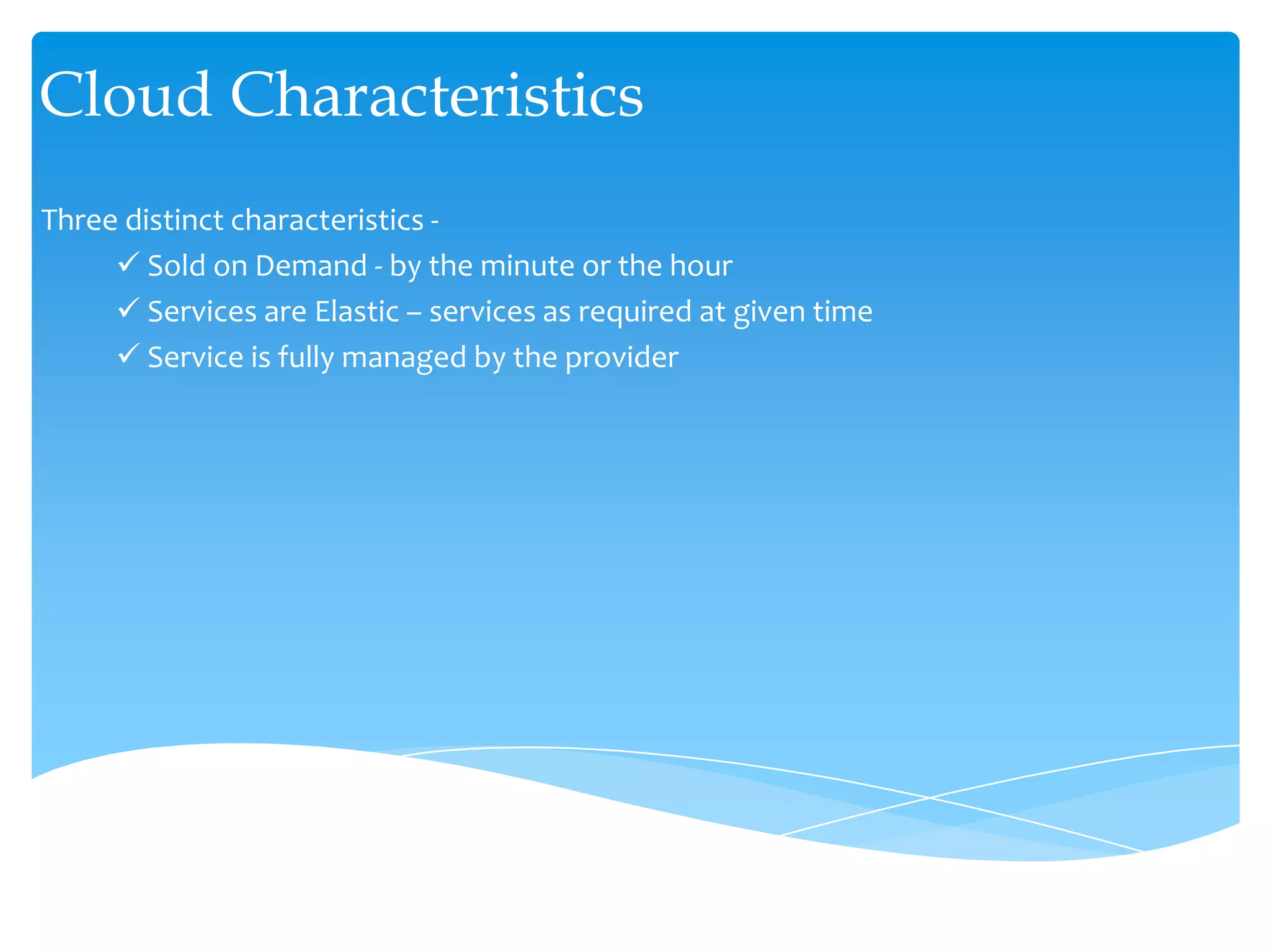 Cloud Characteristics

Three distinct characteristics -

✓ Sold on Demand - by the minute or the hour

✓ Services are Elastic – services as required at given time

✓ Service is fully managed by the provider